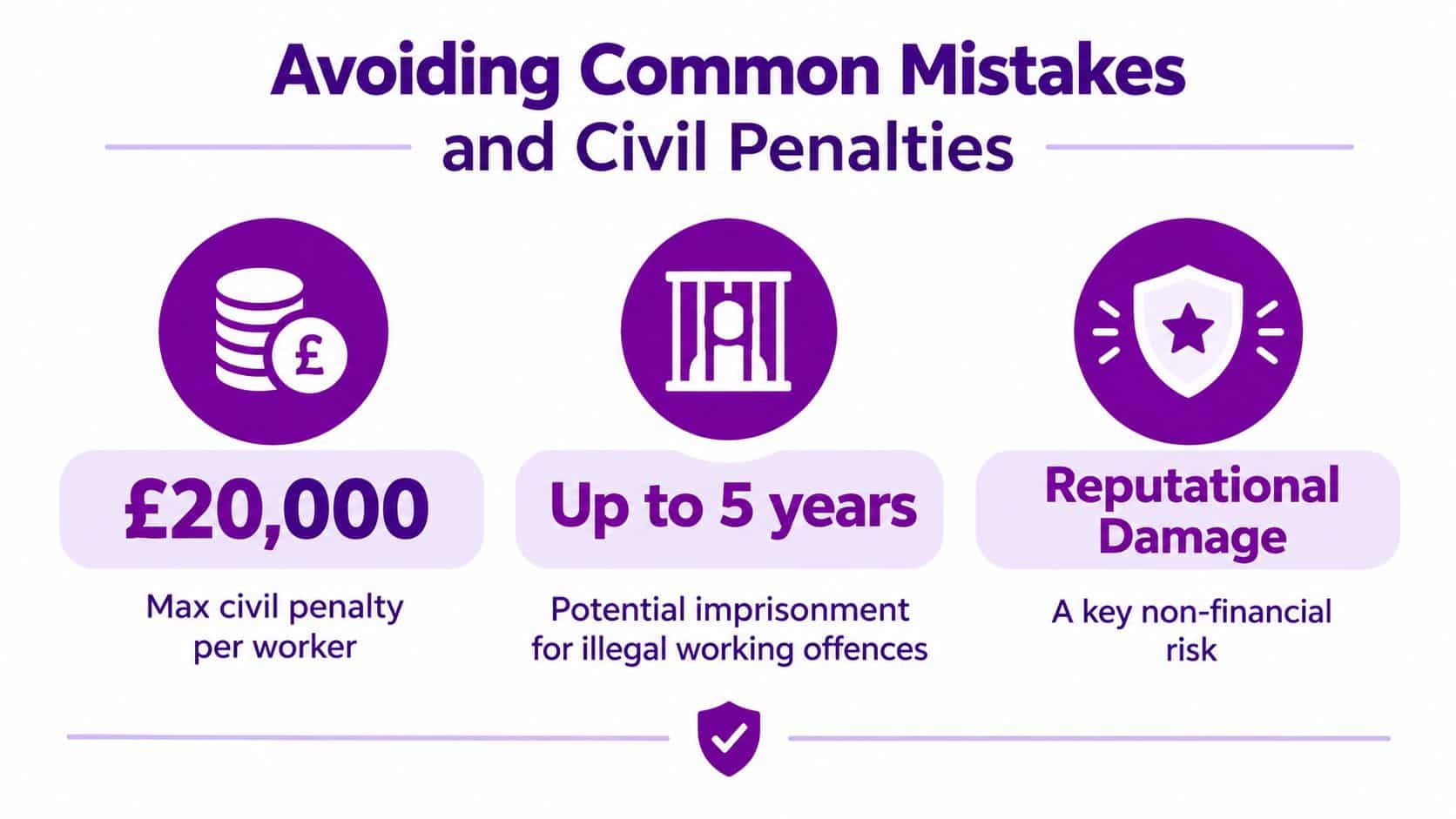 Avoiding Common Mistakes and Civil Penalties

£

£20,000

Max civil penalty per worker

Up to 5 years

Potential imprisonment for illegal working offences

Reputational Damage

A key non-financial risk